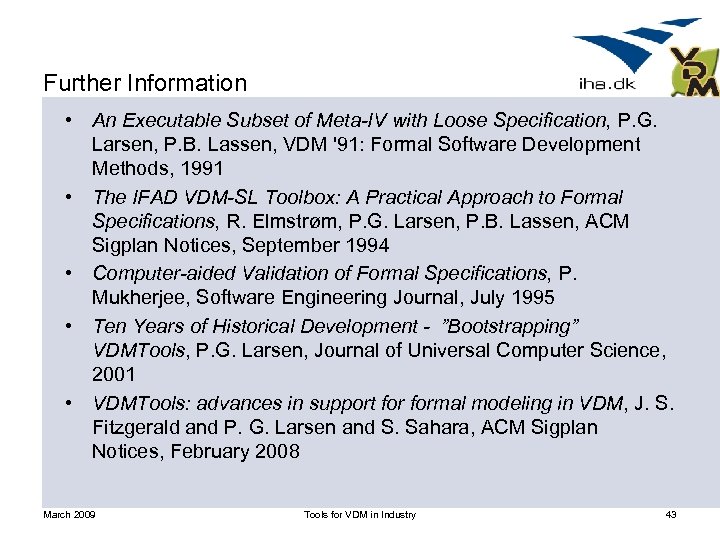 Further Information

iha.dk

VDM

• An Executable Subset of Meta-IV with Loose Specification, P.G. Larsen, P.B. Lassen, VDM '91: Formal Software Development Methods, 1991

• The IFAD VDM-SL Toolbox: A Practical Approach to Formal Specifications, R. Elmstrøm, P.G. Larsen, P.B. Lassen, ACM Sigplan Notices, September 1994

• Computer-aided Validation of Formal Specifications, P. Mukherjee, Software Engineering Journal, July 1995

• Ten Years of Historical Development - "Bootstrapping" VDMTools, P.G. Larsen, Journal of Universal Computer Science, 2001

• VDMTools: advances in support for formal modeling in VDM, J. S. Fitzgerald and P. G. Larsen and S. Sahara, ACM Sigplan Notices, February 2008

March 2009

Tools for VDM in Industry

43